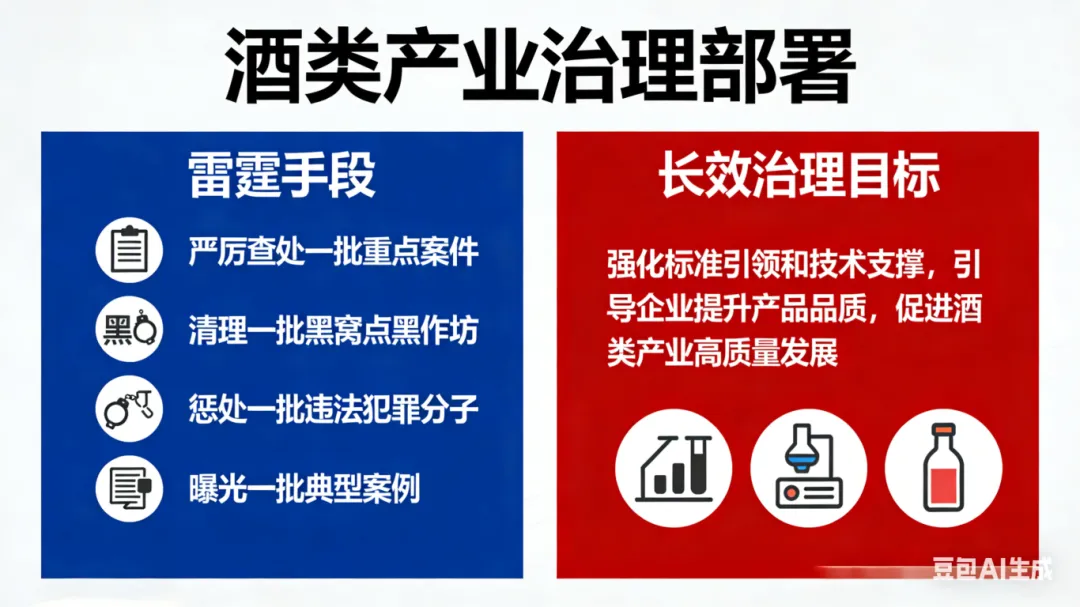 酒类产业治理部署

雷霆手段

严厉查处一批重点案件

黑 清理一批黑窝点黑作坊

惩处一批违法犯罪分子

曝光一批典型案例

长效治理目标

强化标准引领和技术支撑，引导企业提升产品品质，促进酒类产业高质量发展

豆包AI生成